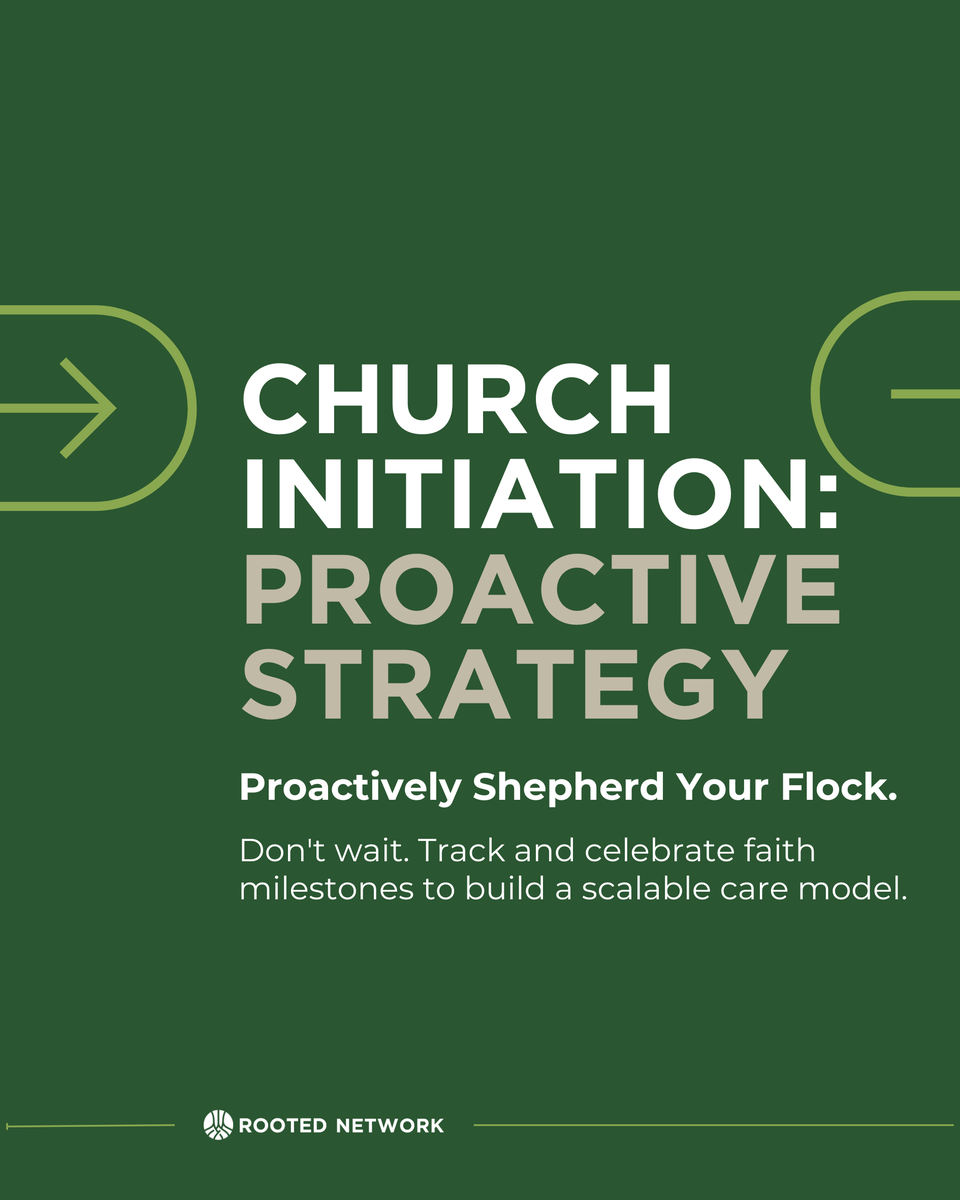 CHURCH INITIATION: PROACTIVE STRATEGY

Proactively Shepherd Your Flock.

Don't wait. Track and celebrate faith milestones to build a scalable care model.

ROOTED NETWORK